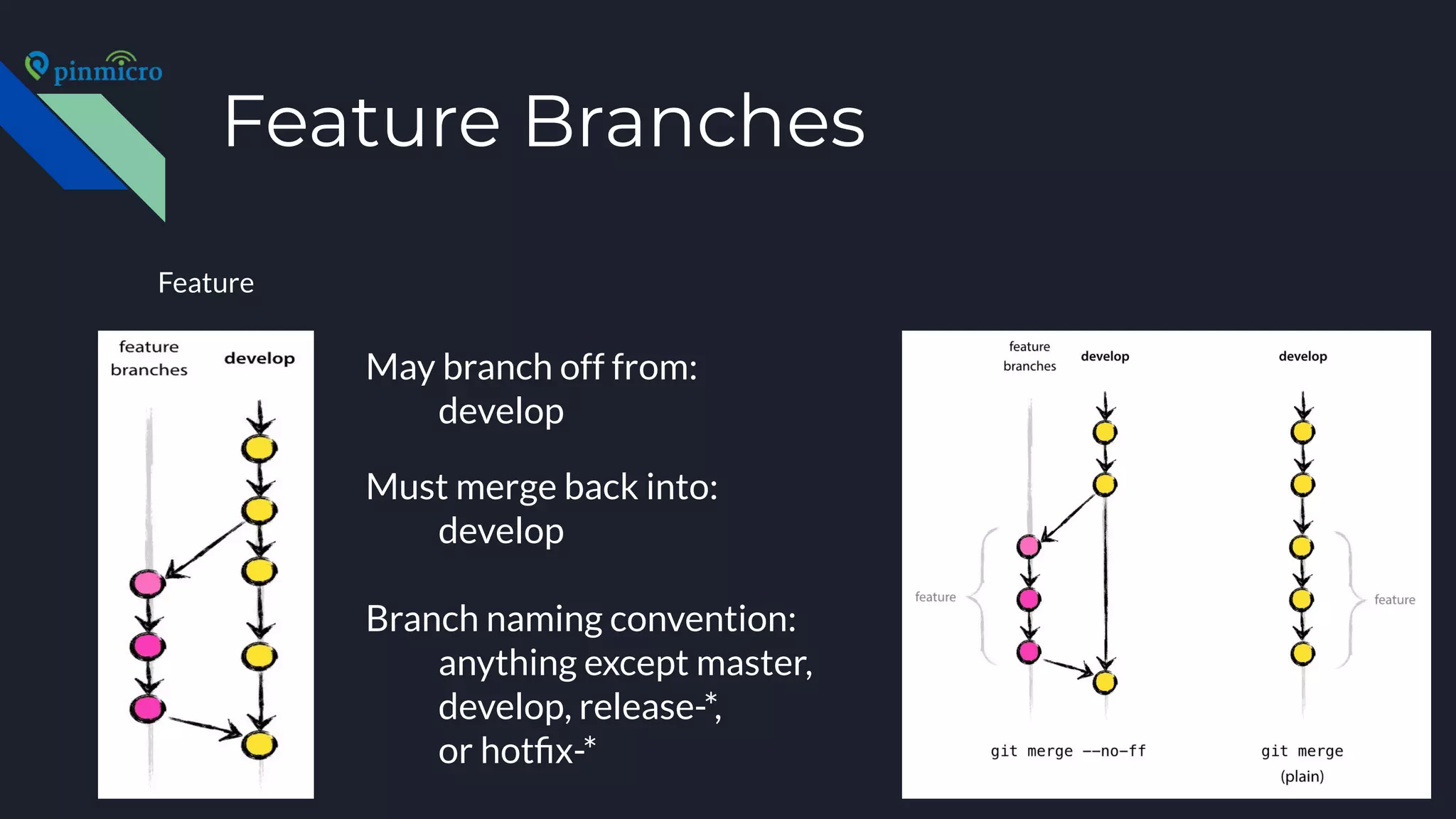 pinmicro

Feature Branches

Feature

feature branches

develop

May branch off from:
develop

Must merge back into:
develop

Branch naming convention:
anything except master, develop, release-*, or hotfix-*

feature branches

develop

develop

feature

feature

git merge --no-ff

git merge
(plain)